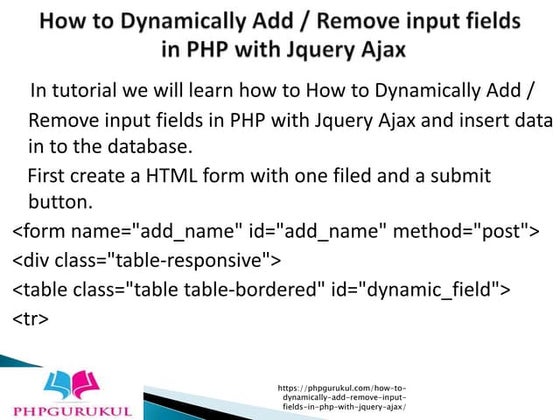 How to Dynamically Add / Remove input fields in PHP with Jquery Ajax

In tutorial we will learn how to How to Dynamically Add / Remove input fields in PHP with Jquery Ajax and insert data in to the database.

First create a HTML form with one filed and a submit button.

<form name="add_name" id="add_name" method="post">
<div class="table-responsive">
<table class="table table-bordered" id="dynamic_field">
<tr>

PHPGURUKUL

https://phpgurukul.com/how-to-dynamically-add-remove-input-fields-in-php-with-jquery-ajax/